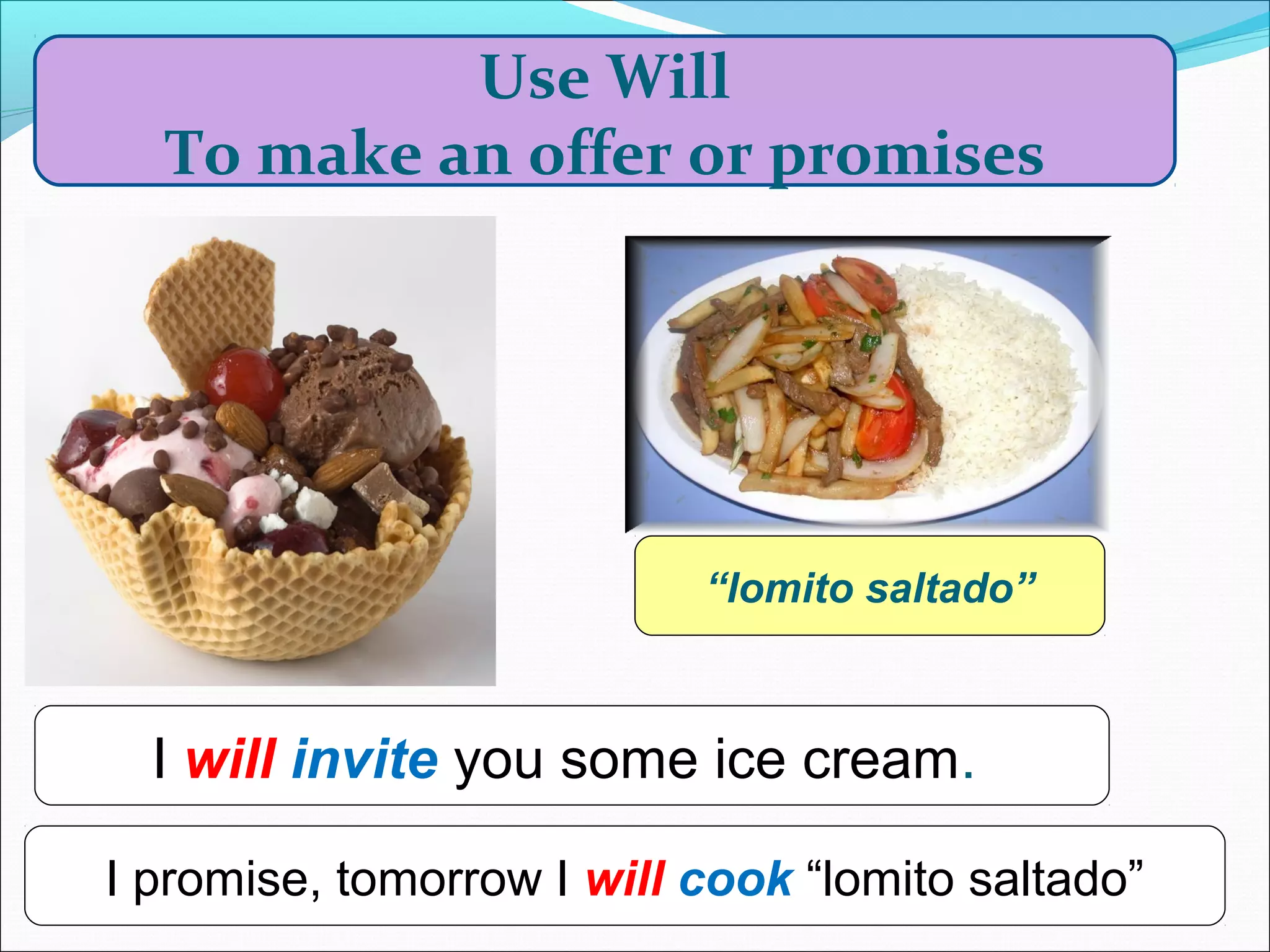 Use Will
To make an offer or promises

“lomito saltado”

I will invite you some ice cream.

I promise, tomorrow I will cook “lomito saltado”